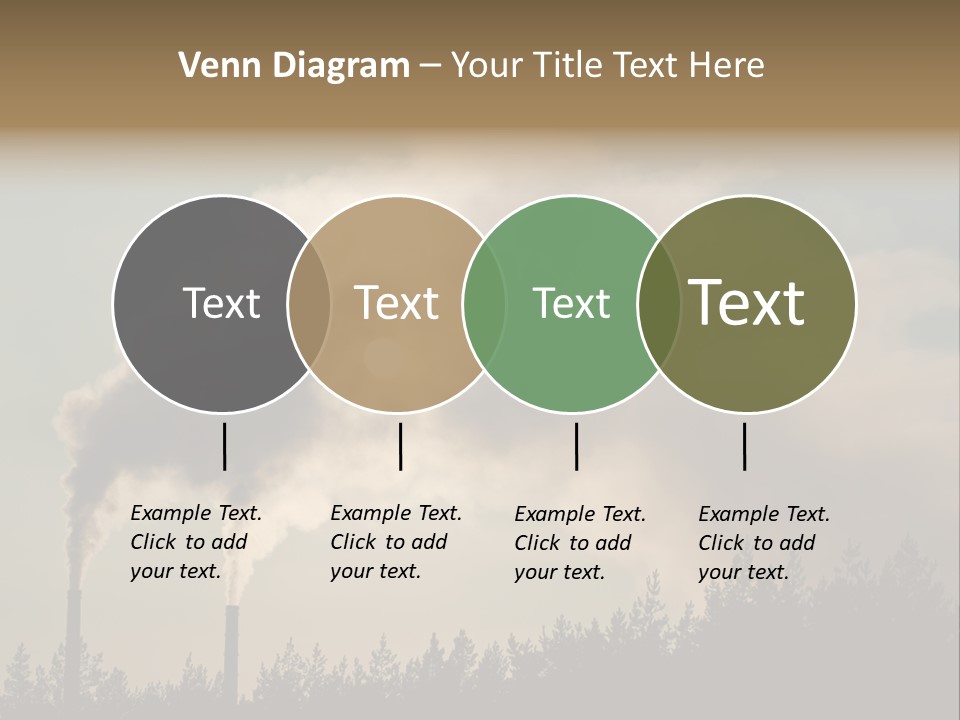 Venn Diagram – Your Title Text Here

Text

Text

Text

Text

Example Text. Click to add your text.

Example Text. Click to add your text.

Example Text. Click to add your text.

Example Text. Click to add your text.